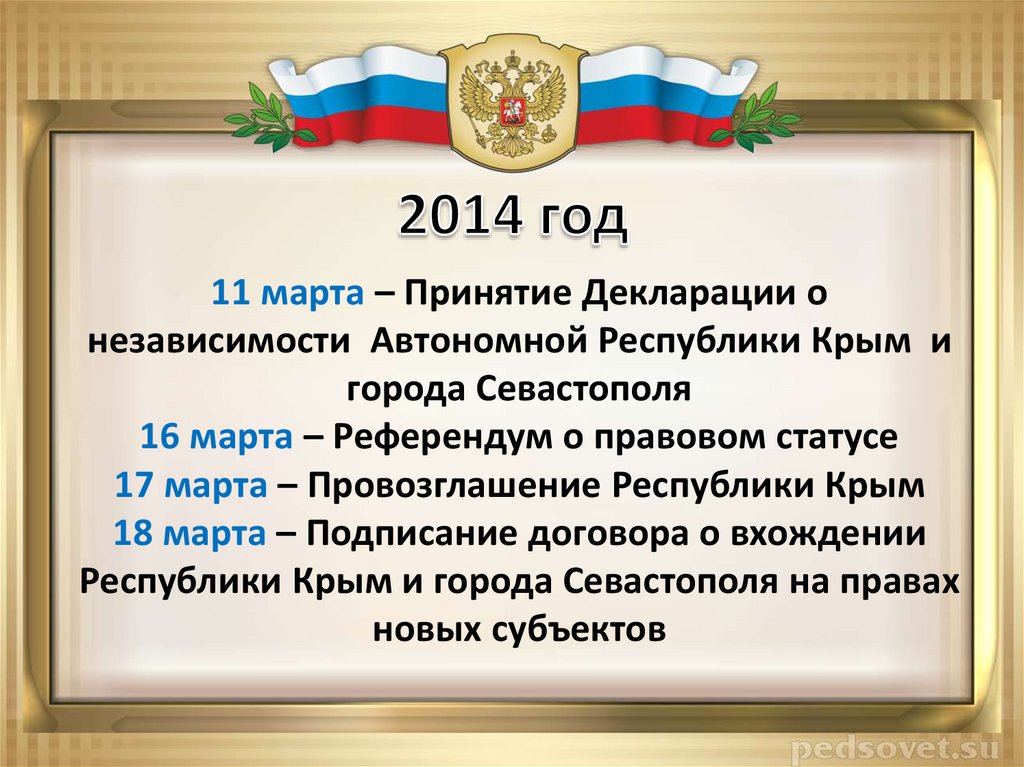 2014 год

11 марта – Принятие Декларации о независимости Автономной Республики Крым и города Севастополя
16 марта – Референдум о правовом статусе
17 марта – Провозглашение Республики Крым
18 марта – Подписание договора о вхождении Республики Крым и города Севастополя на правах новых субъектов

pedsovet.su